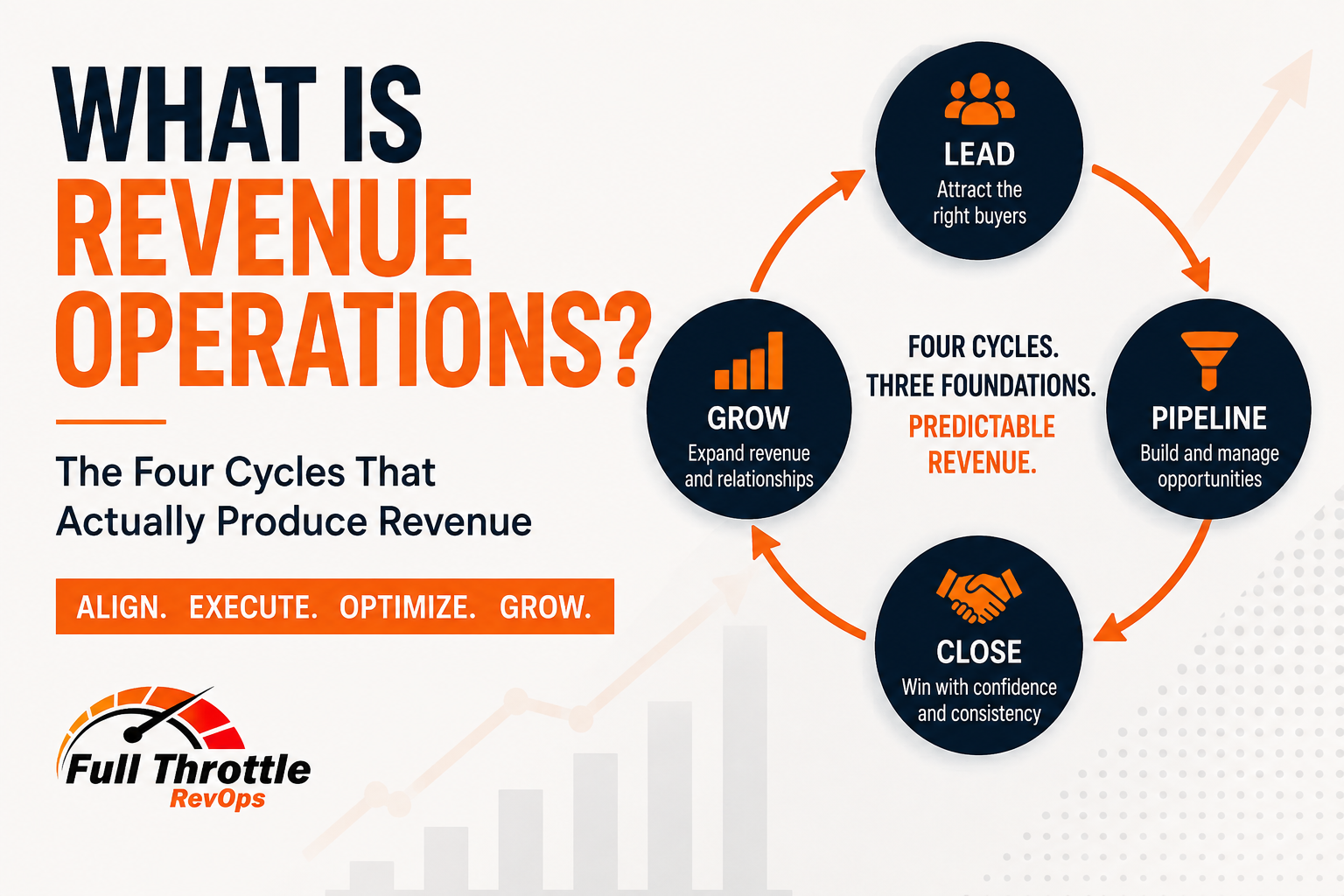 WHAT IS
REVENUE
OPERATIONS?

The Four Cycles That Actually Produce Revenue

ALIGN. EXECUTE. OPTIMIZE. GROW.

Full Throttle
RevOps

LEAD
Attract the right buyers

PIPELINE
Build and manage opportunities

CLOSE
Win with confidence and consistency

GROW
Expand revenue and relationships

FOUR CYCLES.
THREE FOUNDATIONS.
PREDICTABLE REVENUE.